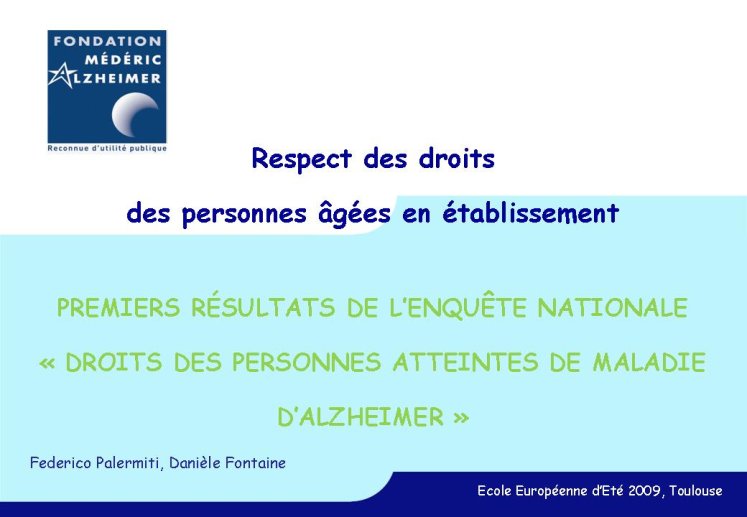 FONDATION
MÉDÉRIC
ALZHEIMER

Reconnue d'utilité publique

Respect des droits

des personnes âgées en établissement

PREMIERS RÉSULTATS DE L'ENQUÊTE NATIONALE

« DROITS DES PERSONNES ATTEINTES DE MALADIE

D'ALZHEIMER »

Federico Palermiti, Danièle Fontaine

Ecole Européenne d'Eté 2009, Toulouse